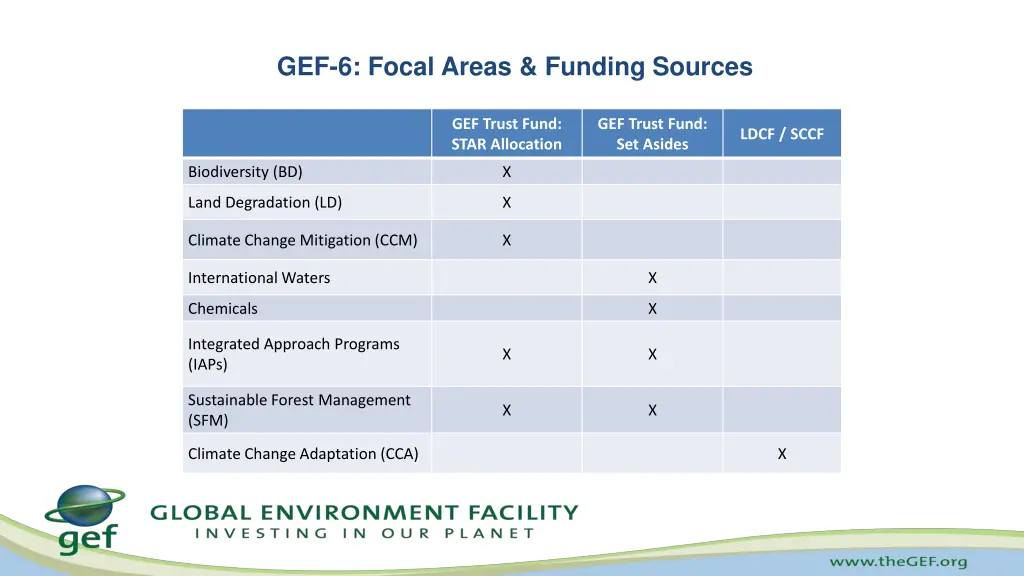 GEF-6: Focal Areas & Funding Sources

| | GEF Trust Fund: STAR Allocation | GEF Trust Fund: Set Asides | LDCF / SCCF |
|---|---|---|---|
| Biodiversity (BD) | X | | |
| Land Degradation (LD) | X | | |
| Climate Change Mitigation (CCM) | X | | |
| International Waters | | X | |
| Chemicals | | X | |
| Integrated Approach Programs (IAPs) | X | X | |
| Sustainable Forest Management (SFM) | X | X | |
| Climate Change Adaptation (CCA) | | | X |

gef

GLOBAL ENVIRONMENT FACILITY
INVESTING IN OUR PLANET

www.theGEF.org